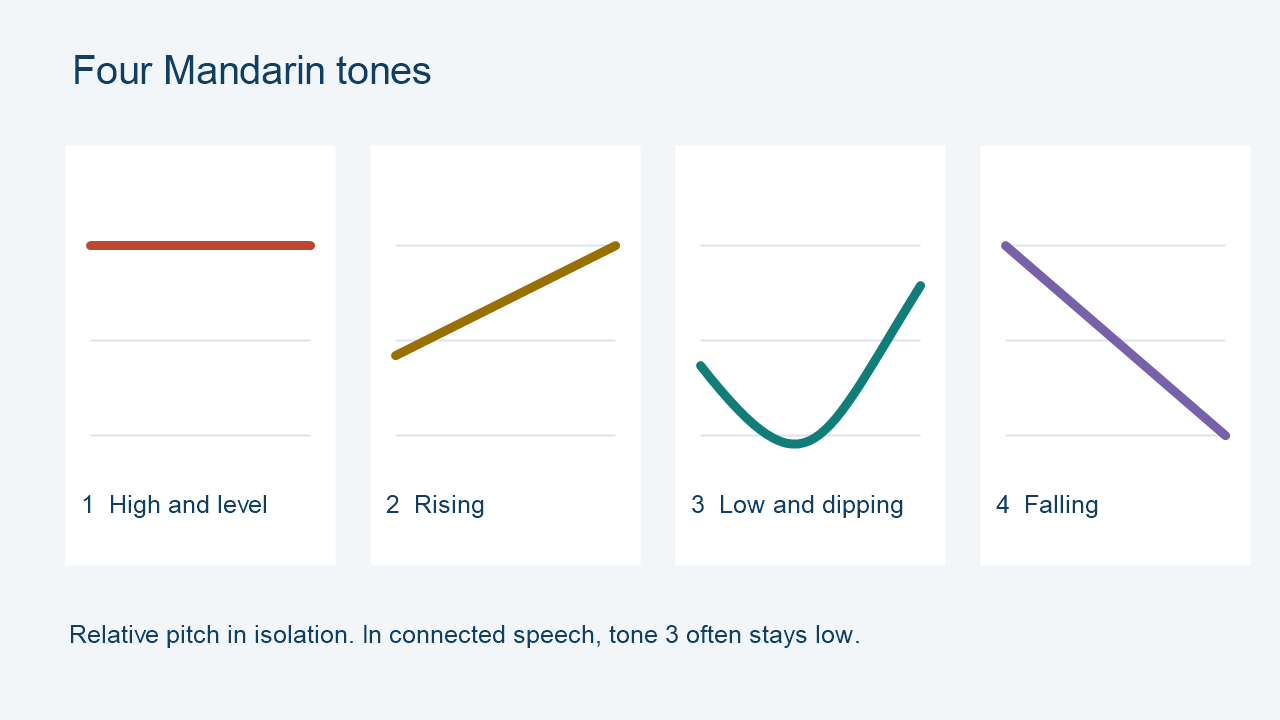 Four Mandarin tones

1 High and level

2 Rising

3 Low and dipping

4 Falling

Relative pitch in isolation. In connected speech, tone 3 often stays low.